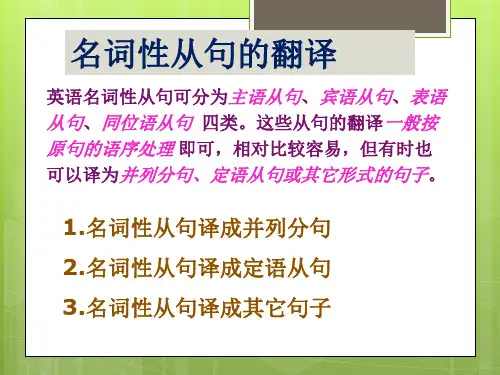 名词性从句的翻译

英语名词性从句可分为主语从句、宾语从句、表语从句、同位语从句 四类。这些从句的翻译一般按原句的语序处理 即可，相对比较容易，但有时也可以译为并列分句、定语从句或其它形式的句子。

1.名词性从句译成并列分句

2.名词性从句译成定语从句

3.名词性从句译成其它句子